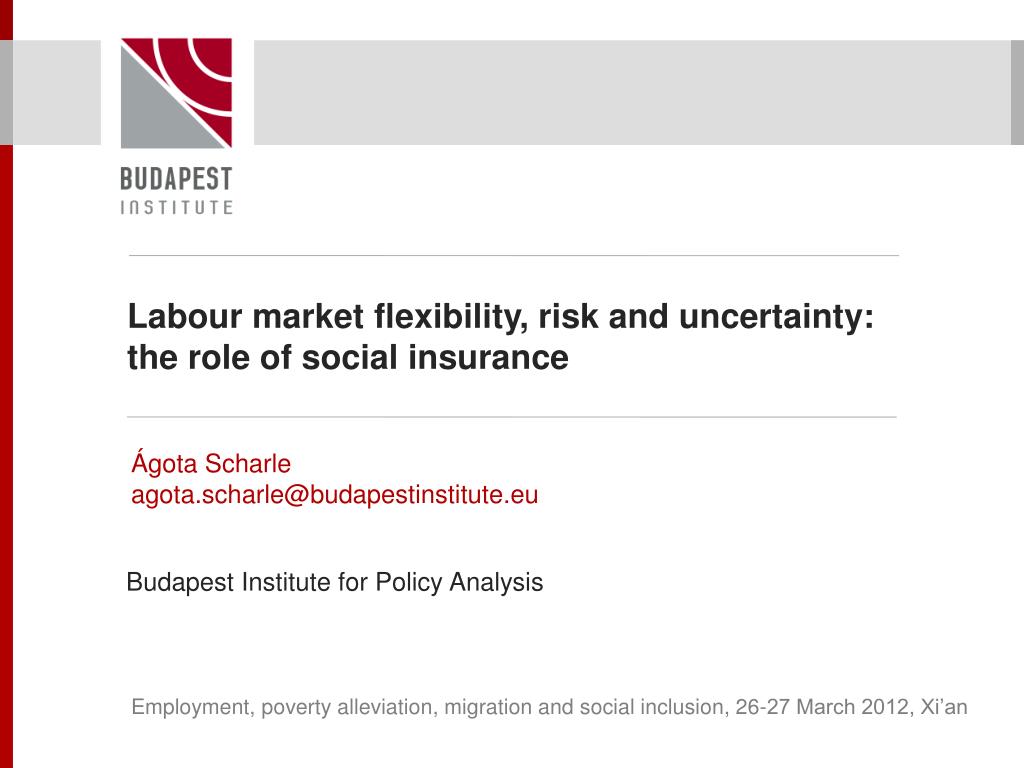 BUDAPEST
INSTITUTE

Labour market flexibility, risk and uncertainty: the role of social insurance

Ágota Scharle
agota.scharle@budapestinstitute.eu

Budapest Institute for Policy Analysis

Employment, poverty alleviation, migration and social inclusion, 26-27 March 2012, Xi'an